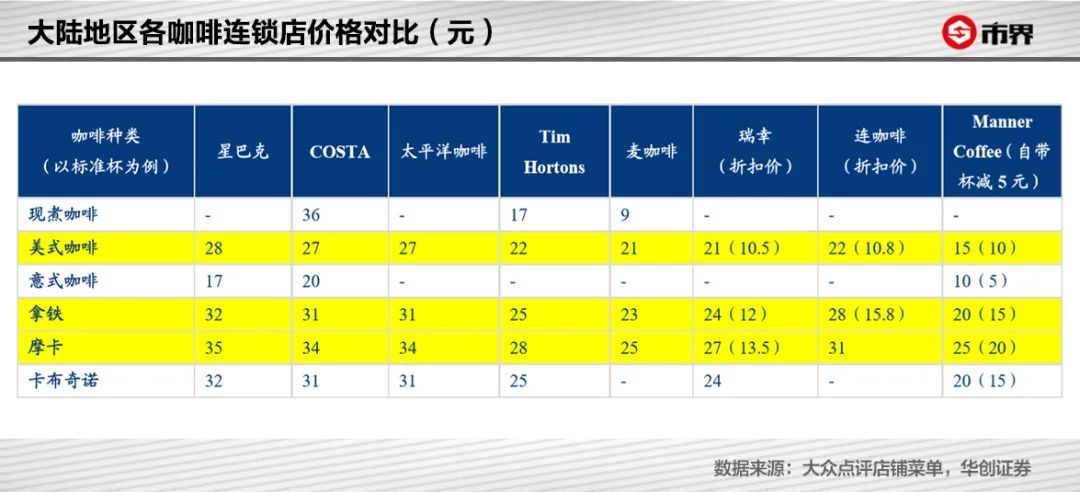 大陆地区各咖啡连锁店价格对比（元）

市界

| 咖啡种类（以标准杯为例） | 星巴克 | COSTA | 太平洋咖啡 | Tim Hortons | 麦咖啡 | 瑞幸（折扣价） | 连咖啡（折扣价） | Manner Coffee（自带杯减5元） |
|---|---|---|---|---|---|---|---|---|
| 现煮咖啡 | - | 36 | - | 17 | 9 | - | - | - |
| 美式咖啡 | 28 | 27 | 27 | 22 | 21 | 21（10.5） | 22（10.8） | 15（10） |
| 意式咖啡 | 17 | 20 | - | - | - | - | - | 10（5） |
| 拿铁 | 32 | 31 | 31 | 25 | 23 | 24（12） | 28（15.8） | 20（15） |
| 摩卡 | 35 | 34 | 34 | 28 | 25 | 27（13.5） | 31 | 25（20） |
| 卡布奇诺 | 32 | 31 | 31 | 25 | - | 24 | - | 20（15） |

数据来源：大众点评店铺菜单，华创证券